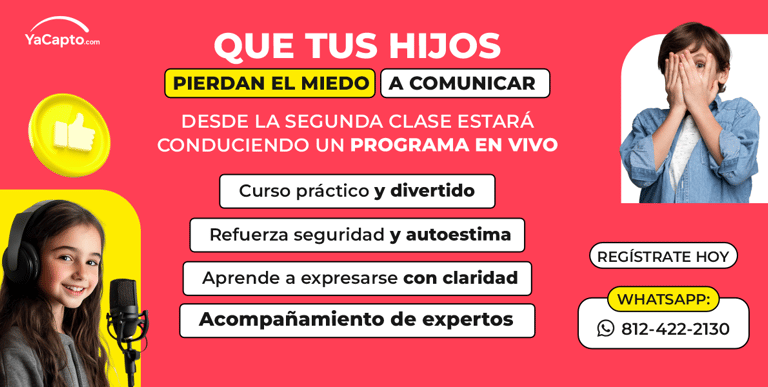 YaCapto.com

QUE TUS HIJOS

PIERDAN EL MIEDO A COMUNICAR

DESDE LA SEGUNDA CLASE ESTARÁ CONDUCIENDO UN PROGRAMA EN VIVO

Curso práctico y divertido

Refuerza seguridad y autoestima

Aprende a expresarse con claridad

Acompañamiento de expertos

REGÍSTRATE HOY

WHATSAPP:

812-422-2130